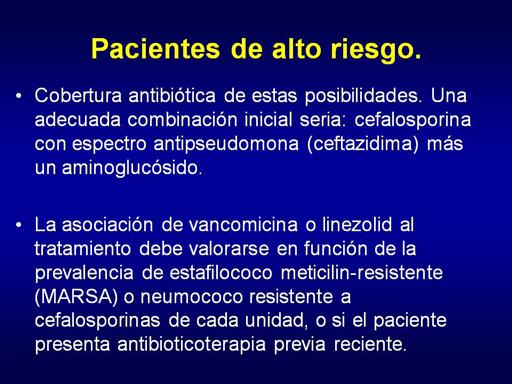 Pacientes de alto riesgo.

• Cobertura antibiótica de estas posibilidades. Una adecuada combinación inicial seria: cefalosporina con espectro antipseudomona (ceftazidima) más un aminoglucósido.

• La asociación de vancomicina o linezolid al tratamiento debe valorarse en función de la prevalencia de estafilococo meticilin-resistente (MARSA) o neumococo resistente a cefalosporinas de cada unidad, o si el paciente presenta antibioticoterapia previa reciente.